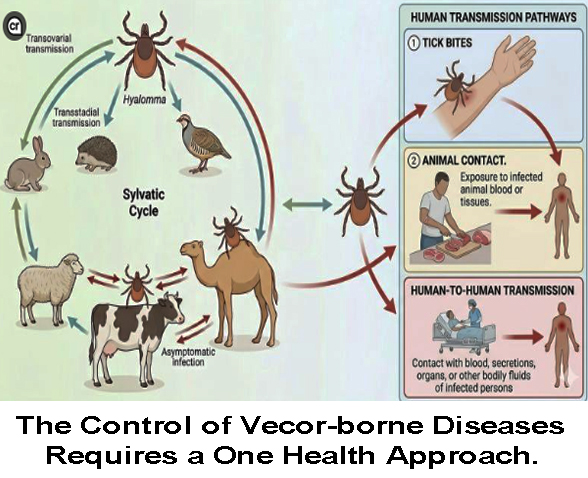 cr

Transovarial transmission

Hyalomma

Transstadial transmission

Sylvatic Cycle

Asymptomatic infection

HUMAN TRANSMISSION PATHWAYS

① TICK BITES

② ANIMAL CONTACT.

Exposure to infected animal blood or tissues.

HUMAN-TO-HUMAN TRANSMISSION

Contact with blood, secretions, organs, or other bodily fluids of infected persons

The Control of Vecor-borne Diseases Requires a One Health Approach.